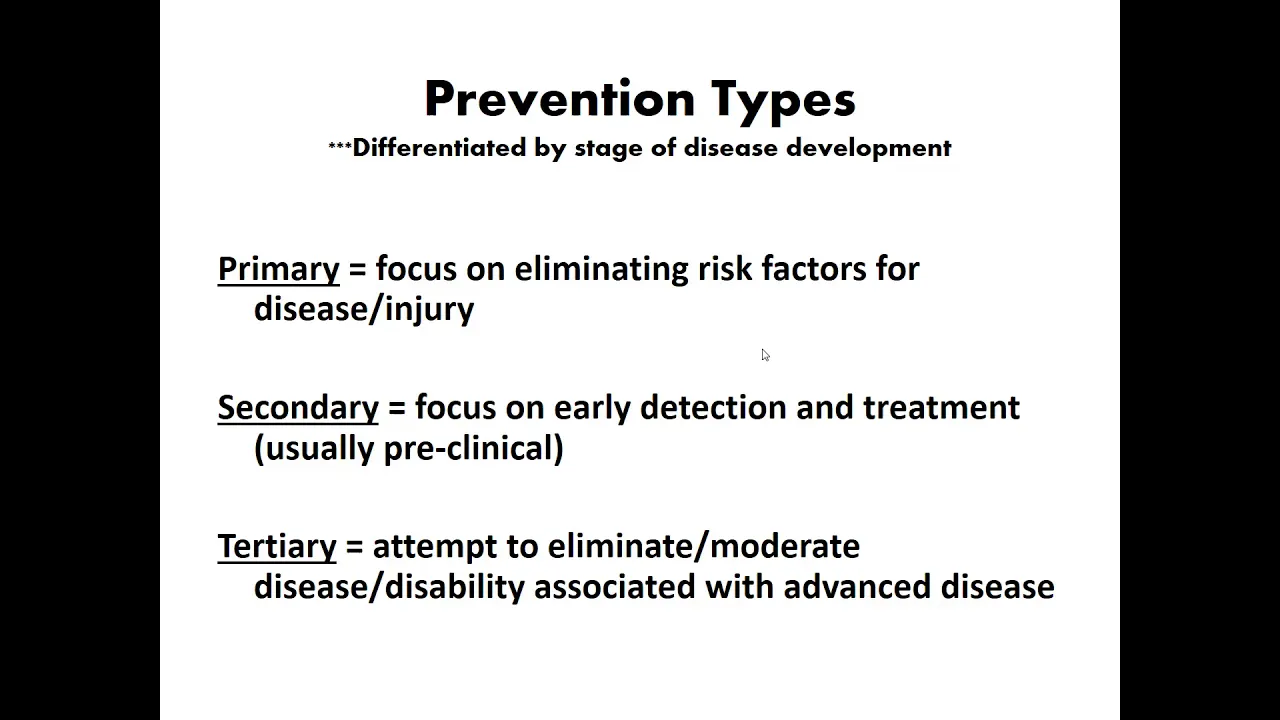 Prevention Types

***Differentiated by stage of disease development

Primary = focus on eliminating risk factors for disease/injury

Secondary = focus on early detection and treatment (usually pre-clinical)

Tertiary = attempt to eliminate/moderate disease/disability associated with advanced disease